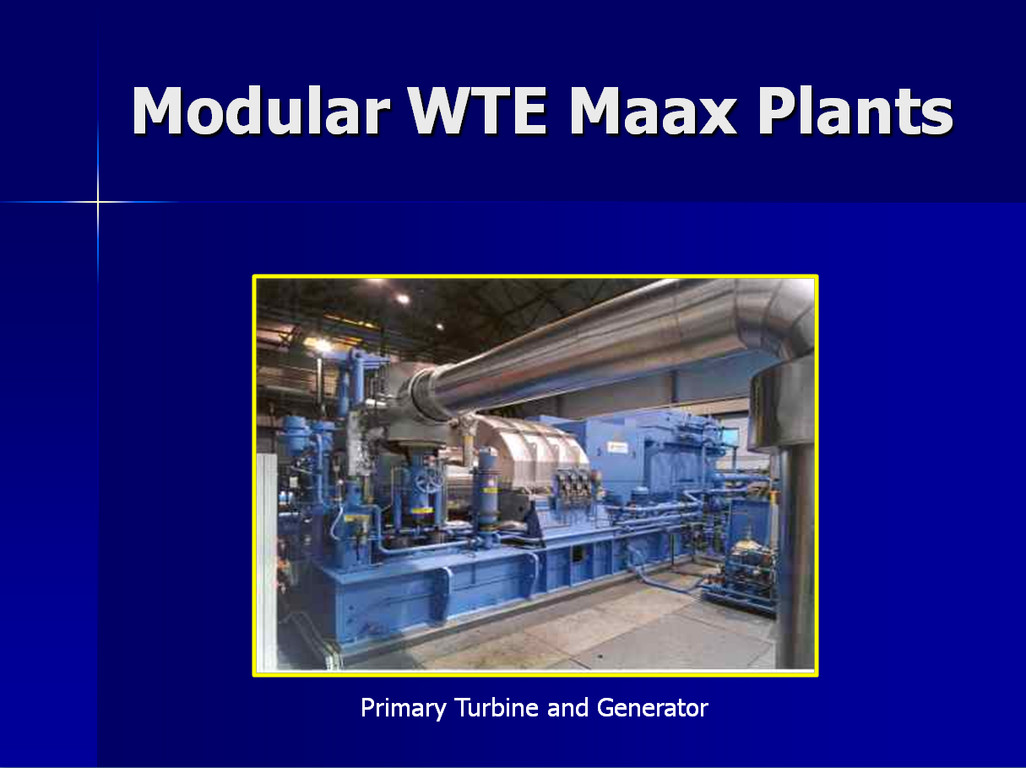 Modular WTE Maax Plants

Primary Turbine and Generator